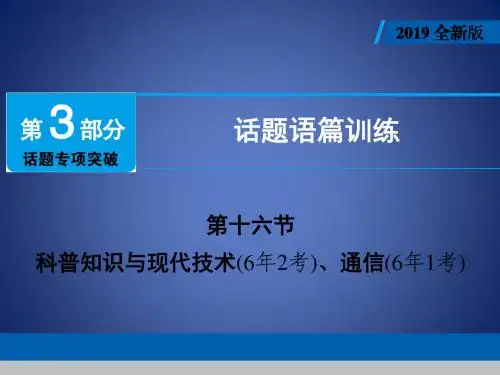 2019 全新版

第 3 部分
话题专项突破

话题语篇训练

第十六节
科普知识与现代技术(6年2考)、通信(6年1考)